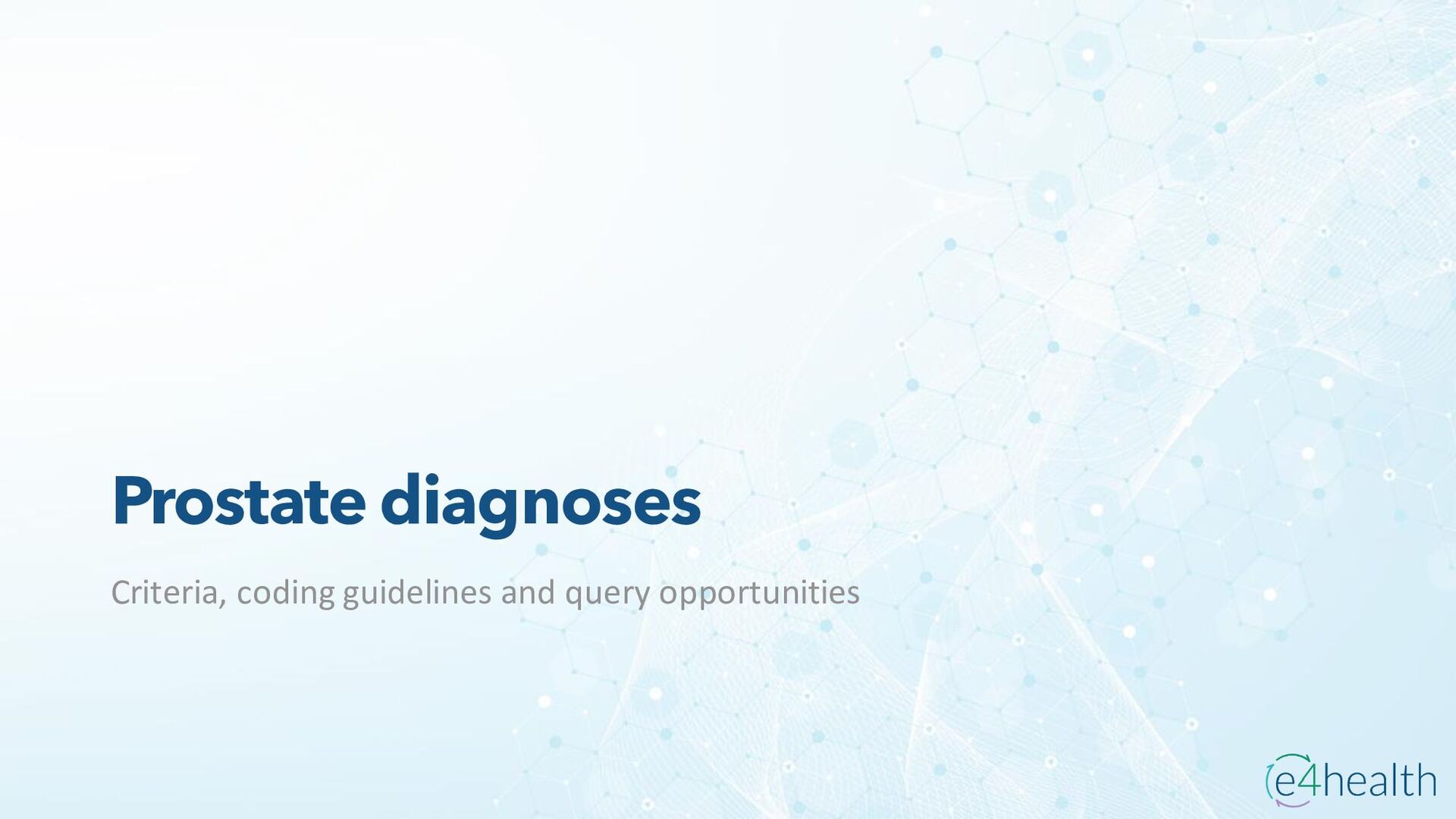 Prostate diagnoses

Criteria, coding guidelines and query opportunities

e4health